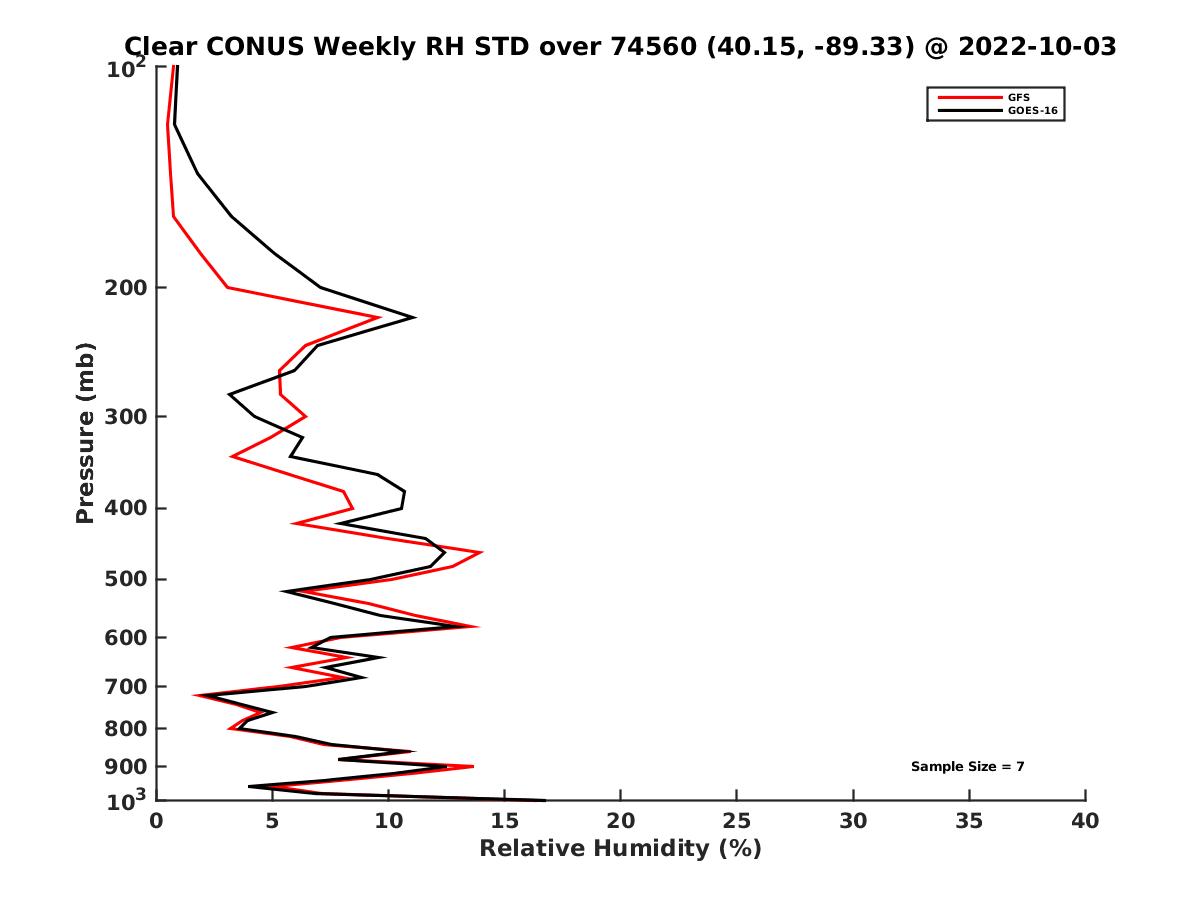 Clear CONUS Weekly RH STD over 74560 (40.15, -89.33) @ 2022-10-03

GFS
GOES-16

Pressure (mb)

$10^2$
200
300
400
500
600
700
800
900
$10^3$

Sample Size = 7

0 5 10 15 20 25 30 35 40
Relative Humidity (%)